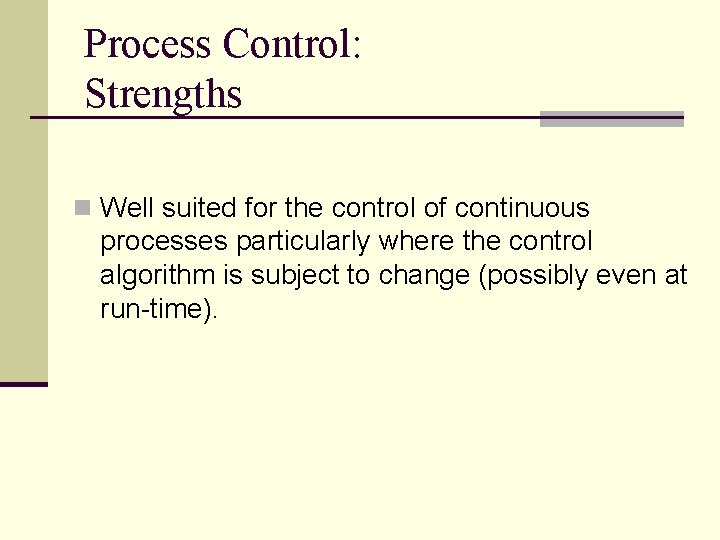 Process Control:
Strengths

Well suited for the control of continuous processes particularly where the control algorithm is subject to change (possibly even at run-time).